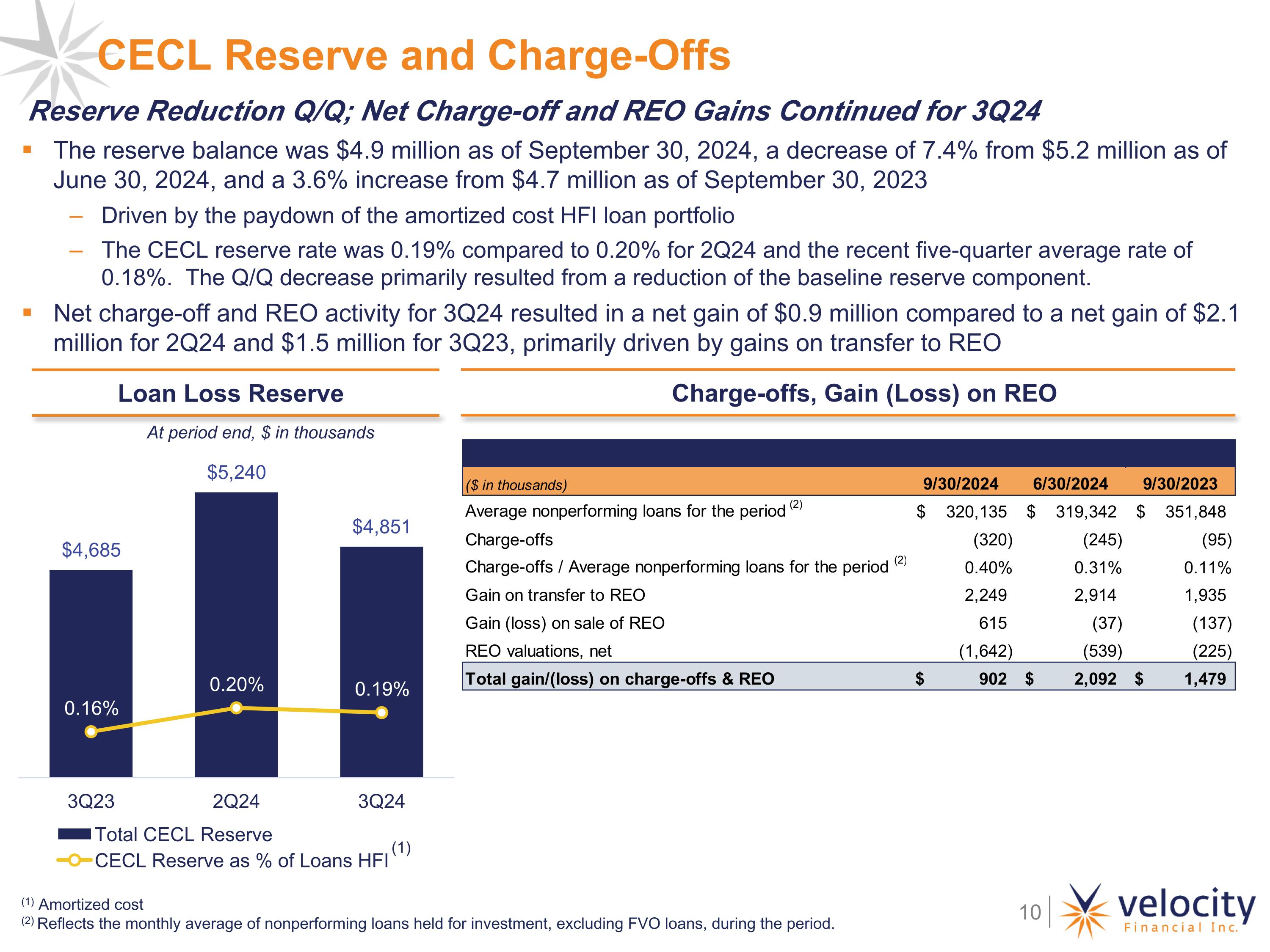 CECL Reserve and Charge-Offs

Reserve Reduction Q/Q; Net Charge-off and REO Gains Continued for 3Q24

▪ The reserve balance was $4.9 million as of September 30, 2024, a decrease of 7.4% from $5.2 million as of June 30, 2024, and a 3.6% increase from $4.7 million as of September 30, 2023

– Driven by the paydown of the amortized cost HFI loan portfolio

– The CECL reserve rate was 0.19% compared to 0.20% for 2Q24 and the recent five-quarter average rate of 0.18%. The Q/Q decrease primarily resulted from a reduction of the baseline reserve component.

▪ Net charge-off and REO activity for 3Q24 resulted in a net gain of $0.9 million compared to a net gain of $2.1 million for 2Q24 and $1.5 million for 3Q23, primarily driven by gains on transfer to REO

Loan Loss Reserve

At period end, $ in thousands

$4,685
$5,240
$4,851
0.16%
0.20%
0.19%
3Q23
2Q24
3Q24

Total CECL Reserve
CECL Reserve as % of Loans HFI $^{(1)}$

Charge-offs, Gain (Loss) on REO

| ($ in thousands) | 9/30/2024 | 6/30/2024 | 9/30/2023 |
|---|---|---|---|
| Average nonperforming loans for the period $^{(2)}$ | $ 320,135 | $ 319,342 | $ 351,848 |
| Charge-offs | (320) | (245) | (95) |
| Charge-offs / Average nonperforming loans for the period $^{(2)}$ | 0.40% | 0.31% | 0.11% |
| Gain on transfer to REO | 2,249 | 2,914 | 1,935 |
| Gain (loss) on sale of REO | 615 | (37) | (137) |
| REO valuations, net | (1,642) | (539) | (225) |
| Total gain/(loss) on charge-offs & REO | $ 902 | $ 2,092 | $ 1,479 |

$^{(1)}$ Amortized cost
$^{(2)}$ Reflects the monthly average of nonperforming loans held for investment, excluding FVO loans, during the period.

10

velocity Financial Inc.